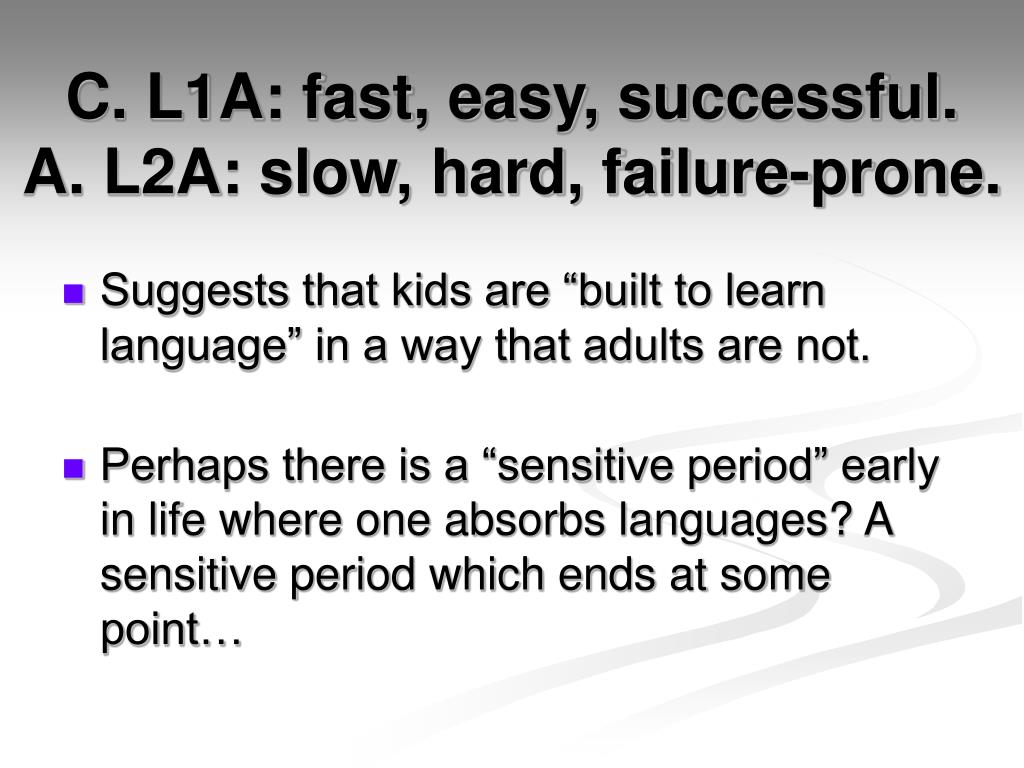 C. L1A: fast, easy, successful.
A. L2A: slow, hard, failure-prone.

Suggests that kids are “built to learn language” in a way that adults are not.

Perhaps there is a “sensitive period” early in life where one absorbs languages? A sensitive period which ends at some point…